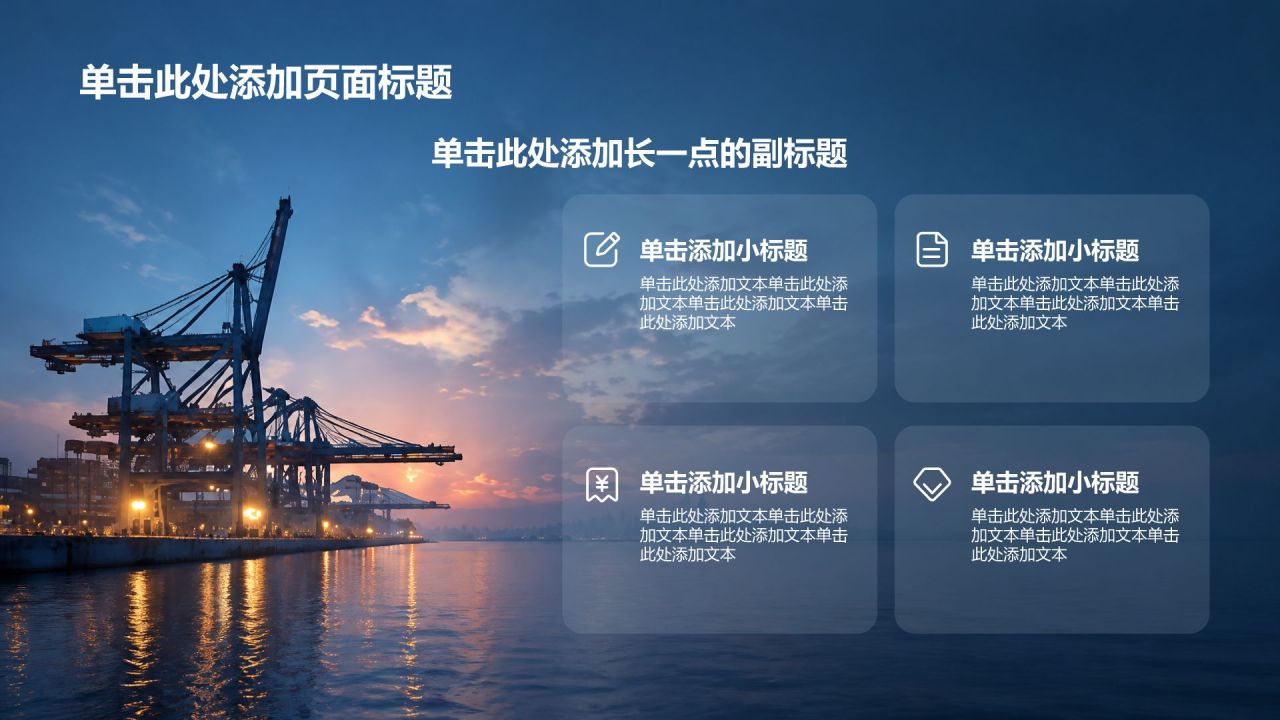 单击此处添加页面标题

单击此处添加长一点的副标题

单击添加小标题
单击此处添加文本单击此处添加文本单击此处添加文本单击此处添加文本

单击添加小标题
单击此处添加文本单击此处添加文本单击此处添加文本单击此处添加文本

单击添加小标题
单击此处添加文本单击此处添加文本单击此处添加文本单击此处添加文本

单击添加小标题
单击此处添加文本单击此处添加文本单击此处添加文本单击此处添加文本